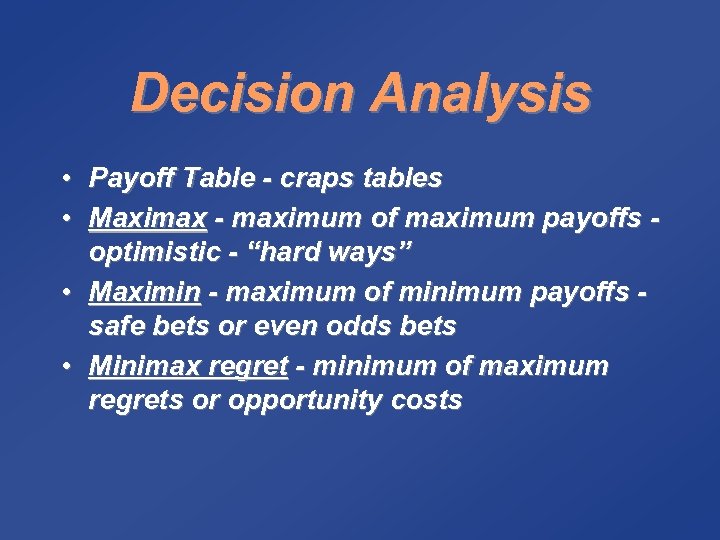 Decision Analysis

• Payoff Table - craps tables
• Maximax - maximum of maximum payoffs - optimistic - “hard ways”
• Maximin - maximum of minimum payoffs - safe bets or even odds bets
• Minimax regret - minimum of maximum regrets or opportunity costs